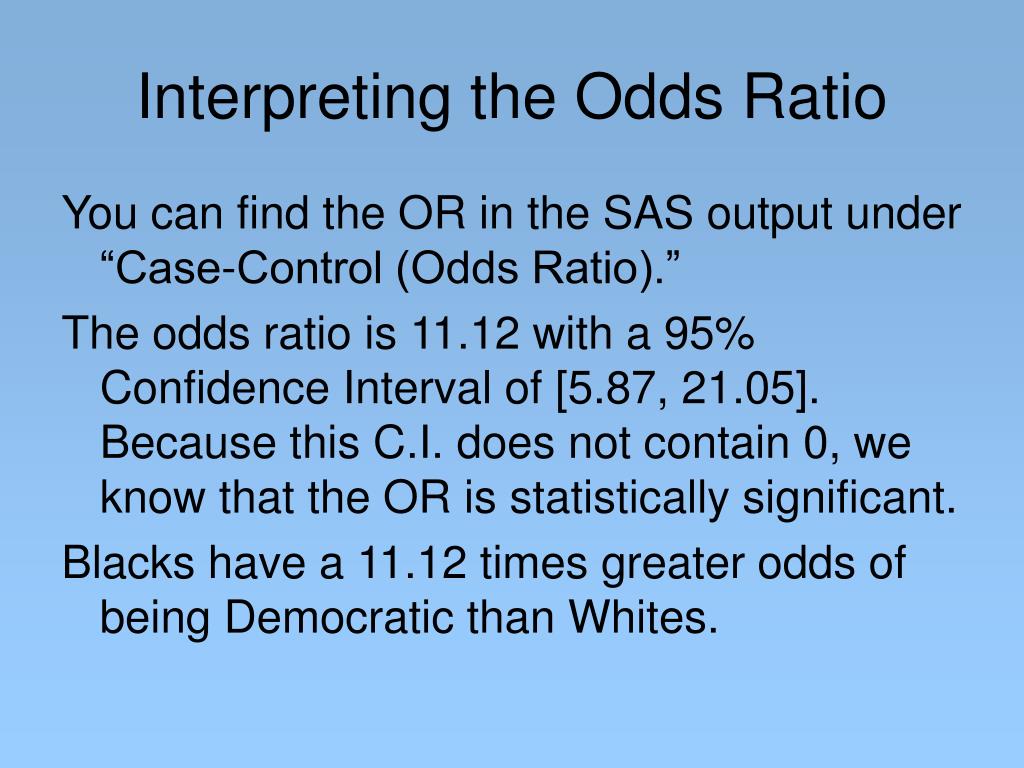 Interpreting the Odds Ratio

You can find the OR in the SAS output under “Case-Control (Odds Ratio).”

The odds ratio is 11.12 with a 95% Confidence Interval of [5.87, 21.05]. Because this C.I. does not contain 0, we know that the OR is statistically significant.

Blacks have a 11.12 times greater odds of being Democratic than Whites.